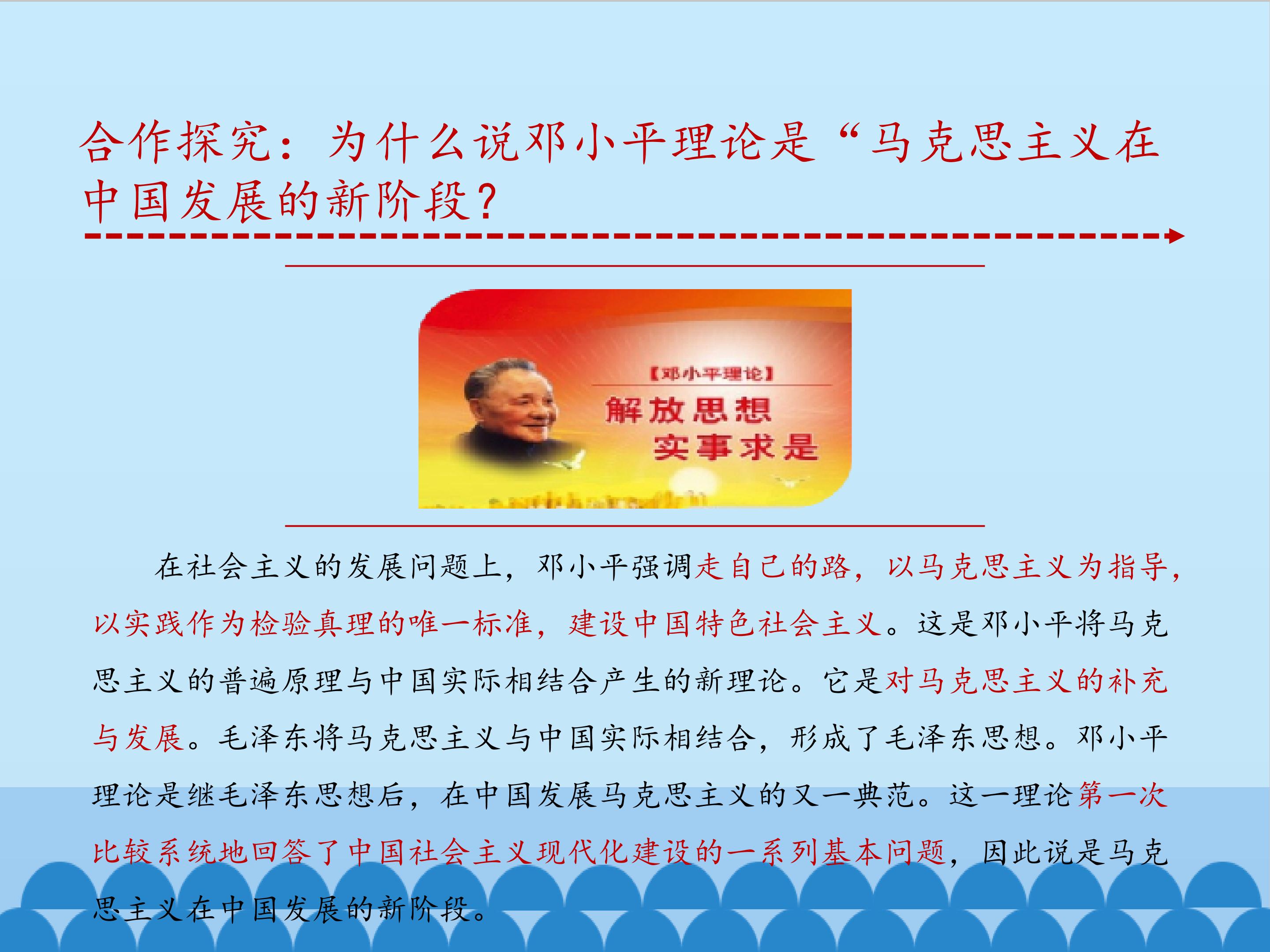 合作探究：为什么说邓小平理论是“马克思主义在中国发展的新阶段？

【邓小平理论】

解放思想

实事求是

在社会主义的发展问题上，邓小平强调走自己的路，以马克思主义为指导，以实践作为检验真理的唯一标准，建设中国特色社会主义。这是邓小平将马克思主义的普遍原理与中国实际相结合产生的新理论。它是对马克思主义的补充与发展。毛泽东将马克思主义与中国实际相结合，形成了毛泽东思想。邓小平理论是继毛泽东思想后，在中国发展马克思主义的又一典范。这一理论第一次比较系统地回答了中国社会主义现代化建设的一系列基本问题，因此说是马克思主义在中国发展的新阶段。